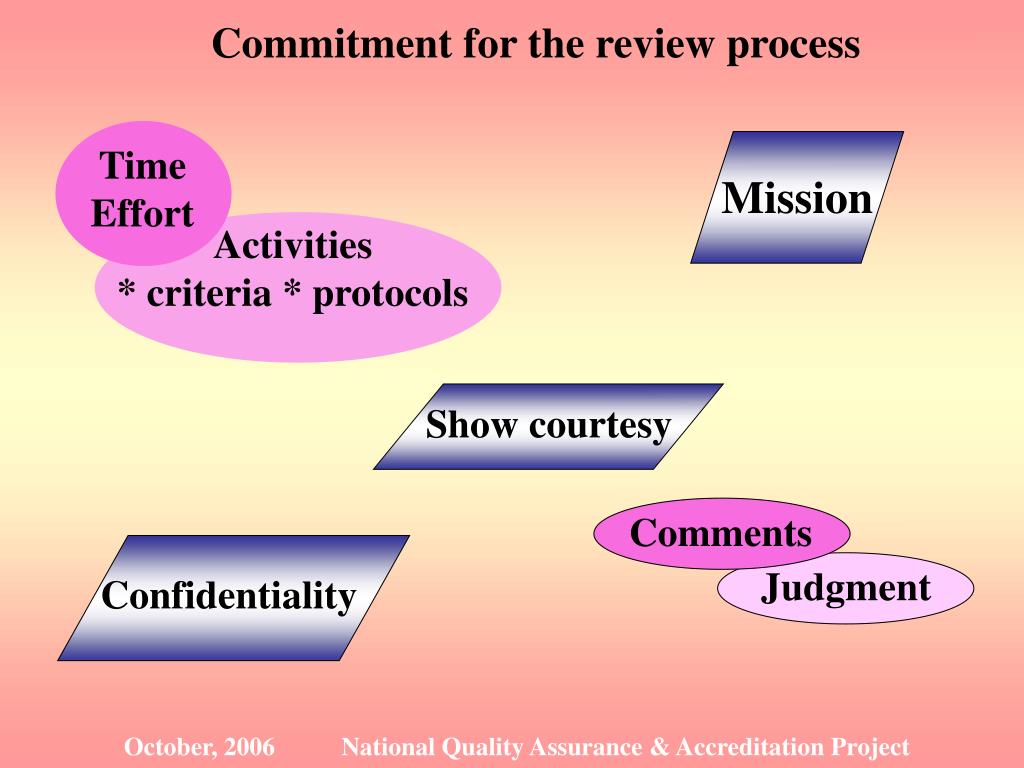 Commitment for the review process

Time
Effort

Activities
* criteria * protocols

Mission

Show courtesy

Comments

Judgment

Confidentiality

October, 2006 National Quality Assurance & Accreditation Project